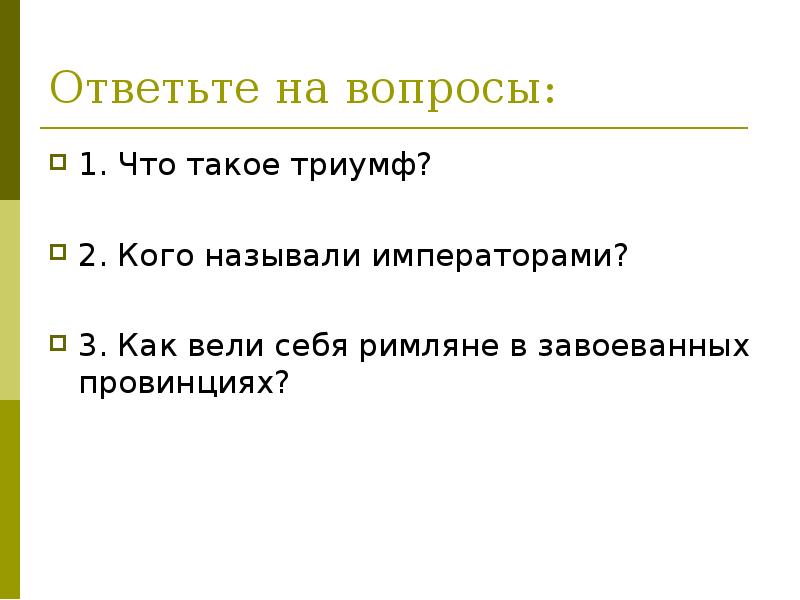 Ответьте на вопросы:

1. Что такое триумф?

2. Кого называли императорами?

3. Как вели себя римляне в завоеванных провинциях?